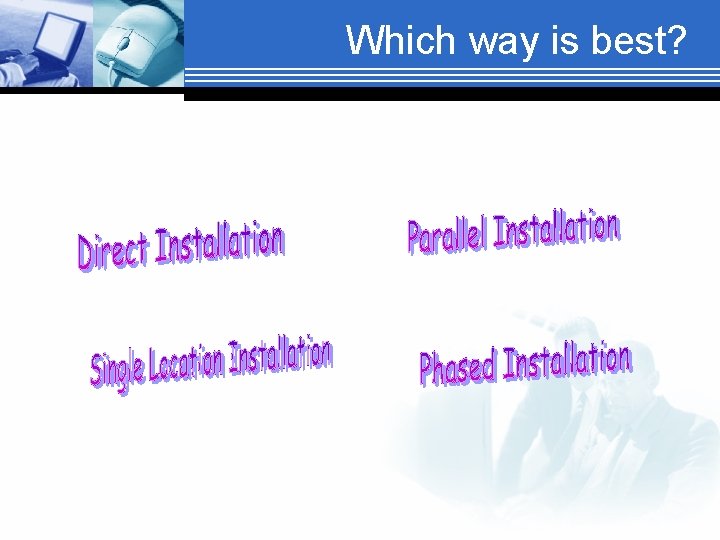 Which way is best?

Direct Installation

Parallel Installation

Single Location Installation

Phased Installation